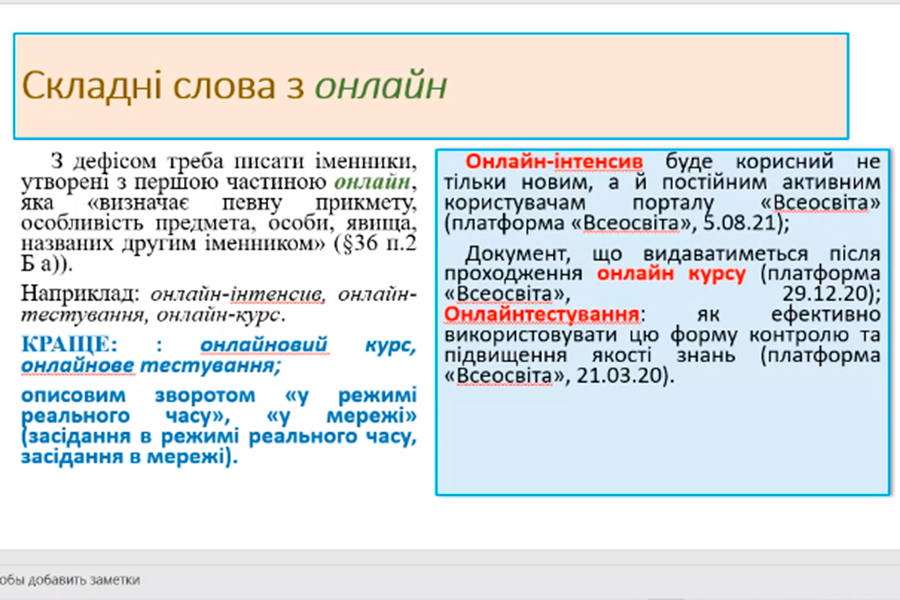 Складні слова з онлайн

З дефісом треба писати іменники, утворені з першою частиною онлайн, яка «визначає певну прикмету, особливість предмета, особи, явища, названих другим іменником» (§36 п.2 Б а)).

Наприклад: онлайн-інтенсив, онлайн-тестування, онлайн-курс.

КРАЩЕ: : онлайновий курс, онлайнове тестування;

описовим зворотом «у режимі реального часу», «у мережі» (засідання в режимі реального часу, засідання в мережі).

Онлайн-інтенсив буде корисний не тільки новим, а й постійним активним користувачам порталу «Всеосвіта» (платформа «Всеосвіта», 5.08.21);

Документ, що видаватиметься після проходження онлайн курсу (платформа «Всеосвіта», 29.12.20); Онлайнтестування: як ефективно використовувати цю форму контролю та підвищення якості знань (платформа «Всеосвіта», 21.03.20).

обы добавить заметки